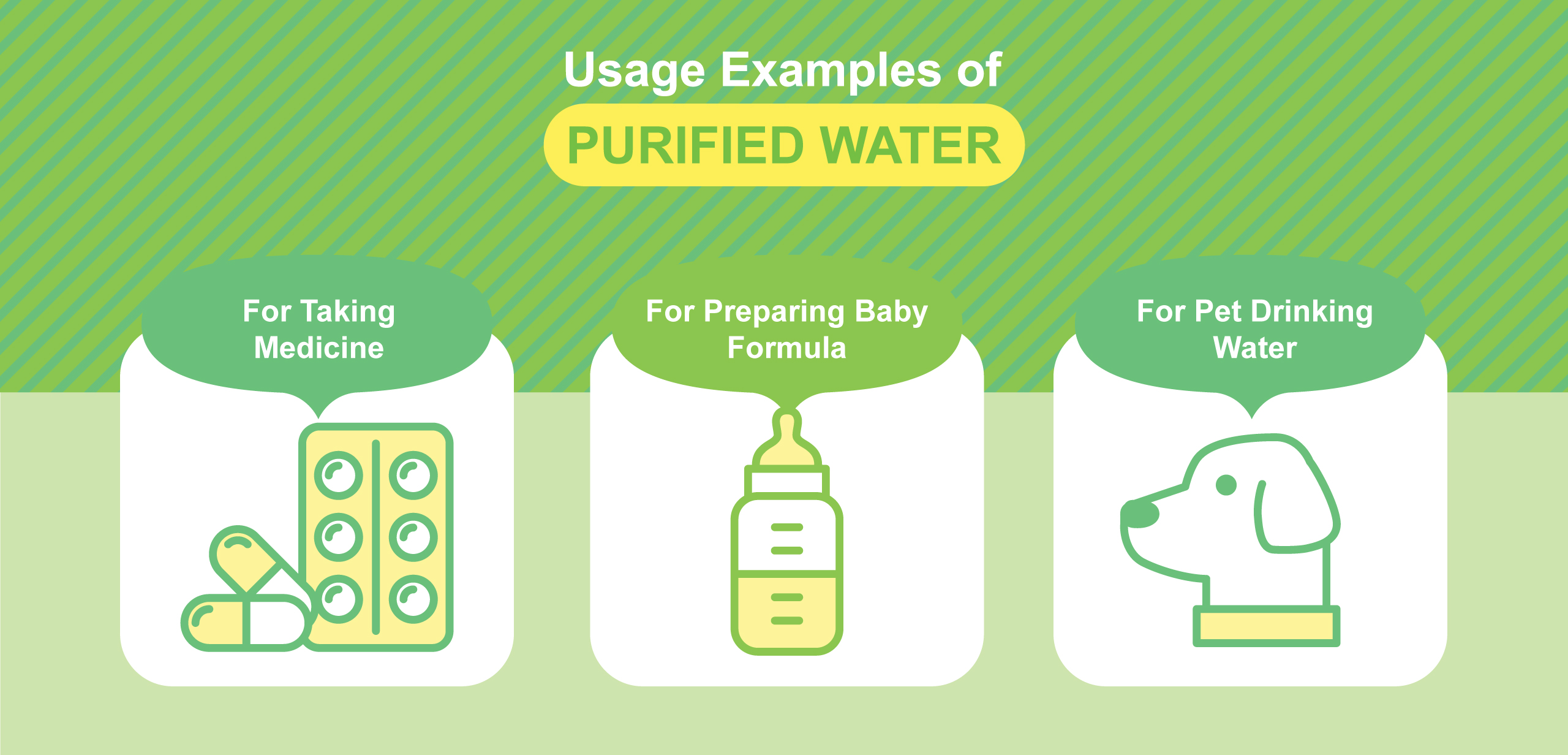 Usage Examples of
PURIFIED WATER

For Taking Medicine

For Preparing Baby Formula

For Pet Drinking Water